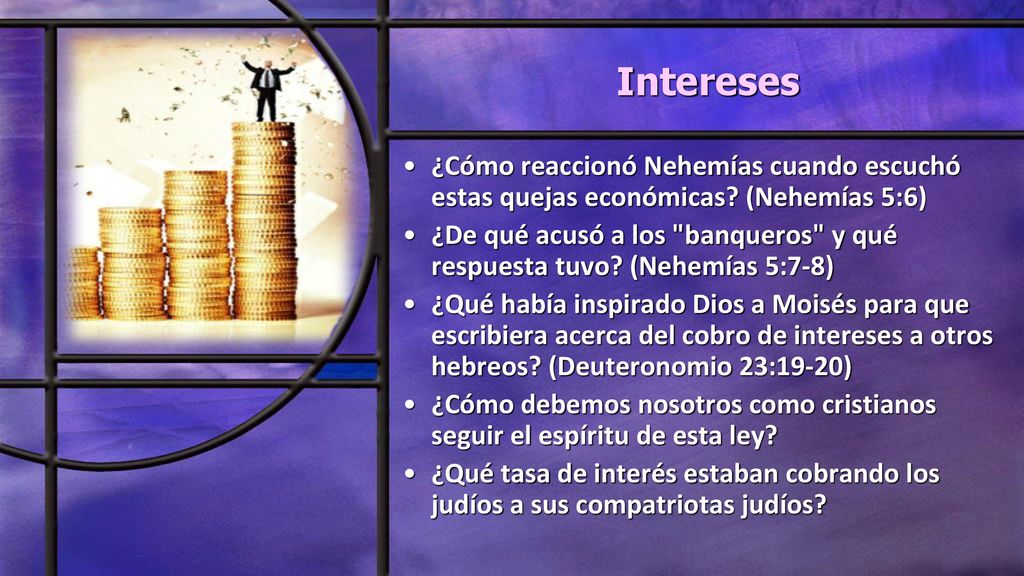 Intereses

• ¿Cómo reaccionó Nehemías cuando escuchó estas quejas económicas? (Nehemías 5:6)
• ¿De qué acusó a los "banqueros" y qué respuesta tuvo? (Nehemías 5:7-8)
• ¿Qué había inspirado Dios a Moisés para que escribiera acerca del cobro de intereses a otros hebreos? (Deuteronomio 23:19-20)
• ¿Cómo debemos nosotros como cristianos seguir el espíritu de esta ley?
• ¿Qué tasa de interés estaban cobrando los judíos a sus compatriotas judíos?